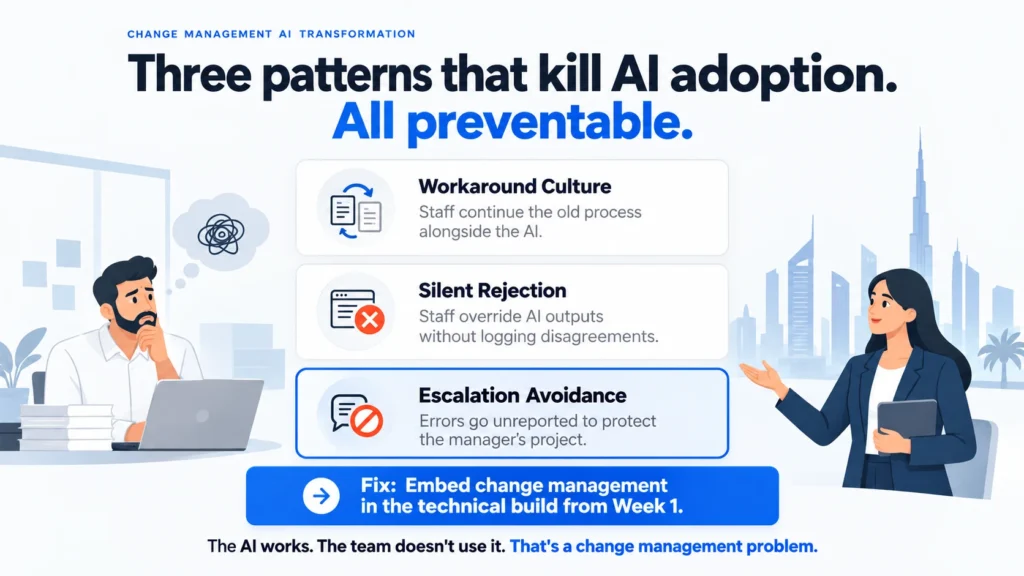 CHANGE MANAGEMENT AI TRANSFORMATION

Three patterns that kill AI adoption.
All preventable.

Workaround Culture
Staff continue the old process alongside the AI.

Silent Rejection
Staff override AI outputs without logging disagreements.

Escalation Avoidance
Errors go unreported to protect the manager's project.

Fix: Embed change management in the technical build from Week 1.

The AI works. The team doesn't use it. That's a change management problem.